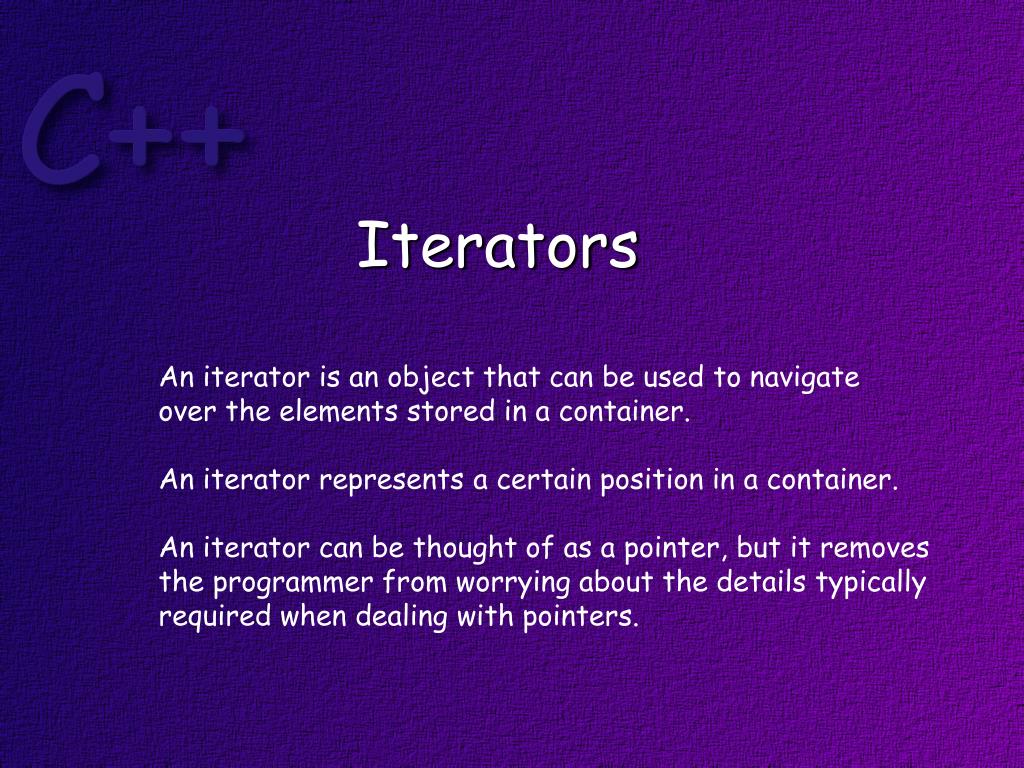 C++

Iterators

An iterator is an object that can be used to navigate over the elements stored in a container.

An iterator represents a certain position in a container.

An iterator can be thought of as a pointer, but it removes the programmer from worrying about the details typically required when dealing with pointers.